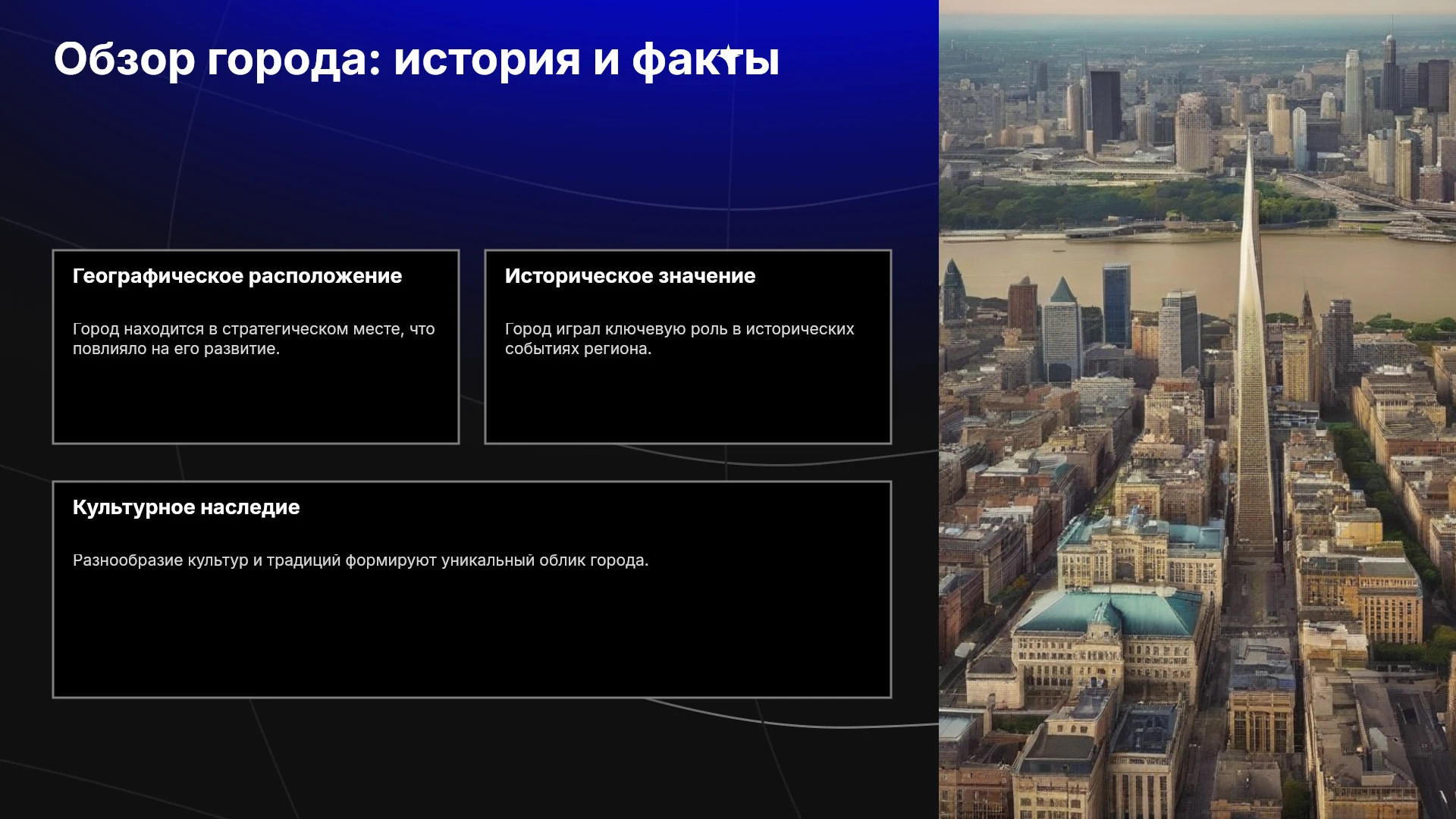 Обзор города: история и факты

Географическое расположение

Город находится в стратегическом месте, что повлияло на его развитие.

Историческое значение

Город играл ключевую роль в исторических событиях региона.

Культурное наследие

Разнообразие культур и традиций формируют уникальный облик города.